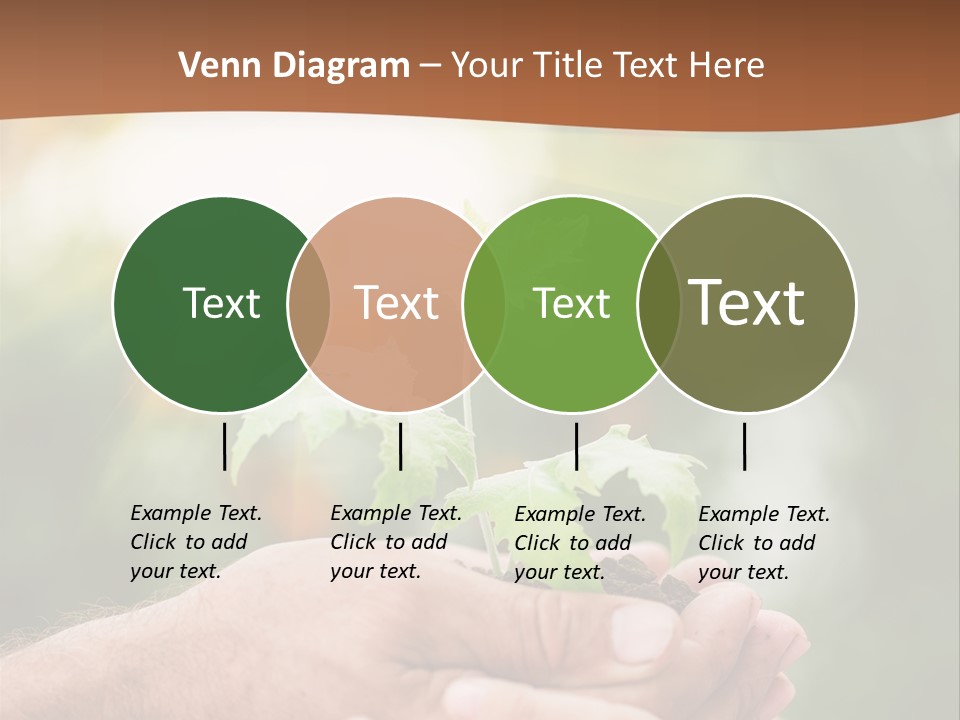 Venn Diagram – Your Title Text Here

Text

Text

Text

Text

Example Text. Click to add your text.

Example Text. Click to add your text.

Example Text. Click to add your text.

Example Text. Click to add your text.